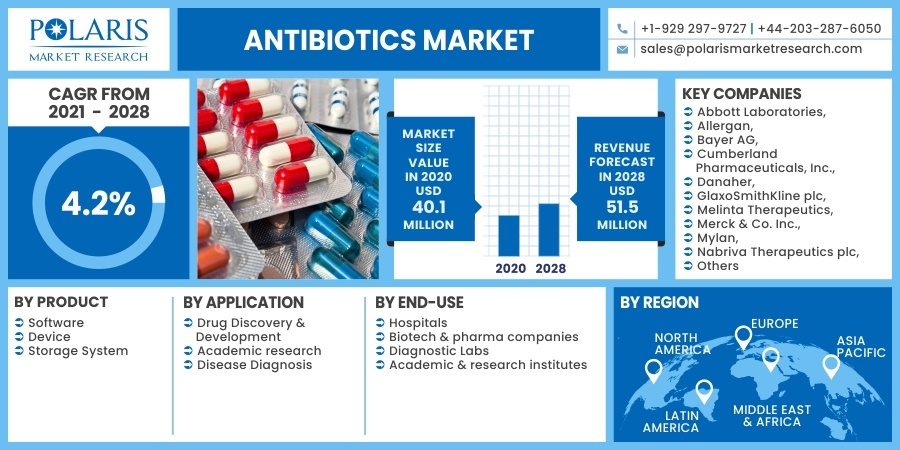 POLARIS
MARKET RESEARCH

ANTIBIOTICS MARKET

+1-929 297-9727 | +44-203-287-6050
sales@polarismarketresearch.com

CAGR FROM 2021 - 2028

4.2%

MARKET SIZE VALUE IN 2020 USD 40.1 MILLION

2020 2028

REVENUE FORECAST IN 2028 USD 51.5 MILLION

KEY COMPANIES
Abbott Laboratories,
Allergan,
Bayer AG,
Cumberland Pharmaceuticals, Inc.,
Danaher,
GlaxoSmithKline plc,
Melinta Therapeutics,
Merck & Co. Inc.,
Mylan,
Nabriva Therapeutics plc,
Others

BY PRODUCT
Software
Device
Storage System

BY APPLICATION
Drug Discovery & Development
Academic research
Disease Diagnosis

BY END-USE
Hospitals
Biotech & pharma companies
Diagnostic Labs
Academic & research institutes

BY REGION
NORTH AMERICA
EUROPE
ASIA PACIFIC
LATIN AMERICA
MIDDLE EAST & AFRICA